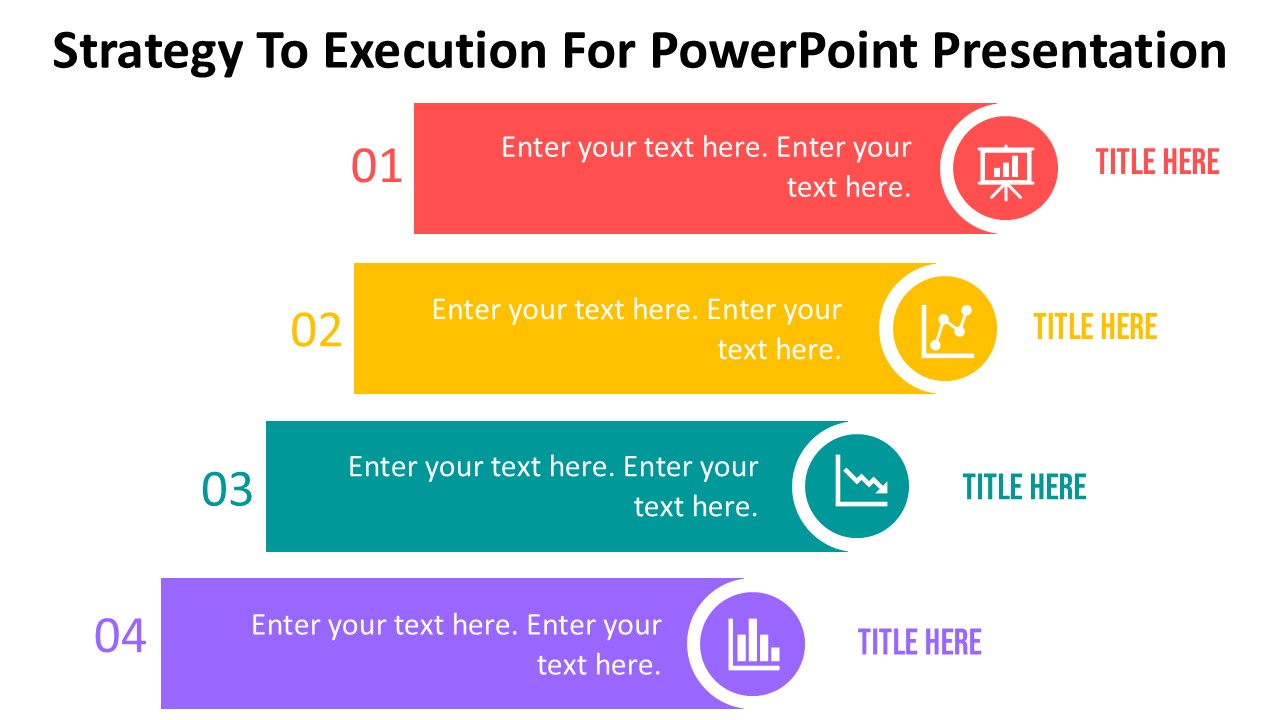 Strategy To Execution For PowerPoint Presentation

01
Enter your text here. Enter your text here.
TITLE HERE

02
Enter your text here. Enter your text here.
TITLE HERE

03
Enter your text here. Enter your text here.
TITLE HERE

04
Enter your text here. Enter your text here.
TITLE HERE